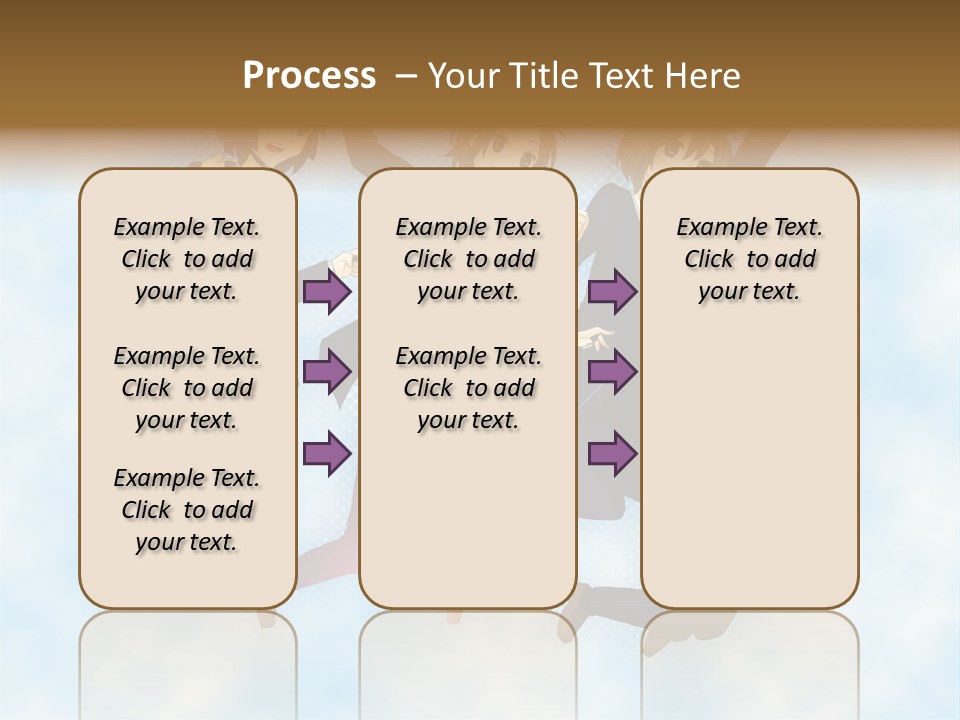 Process – Your Title Text Here

Example Text. Click to add your text.

Example Text. Click to add your text.

Example Text. Click to add your text.

Example Text. Click to add your text.

Example Text. Click to add your text.

Example Text. Click to add your text.